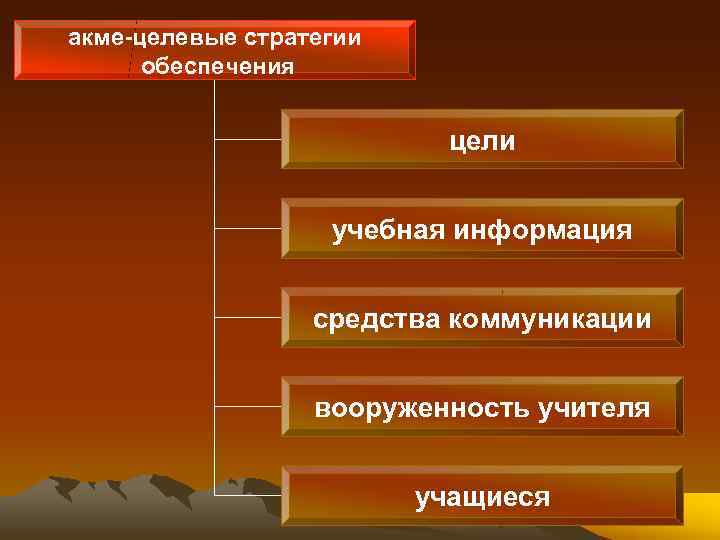 акме-целевые стратегии обеспечения

цели

учебная информация

средства коммуникации

вооруженность учителя

учащиеся